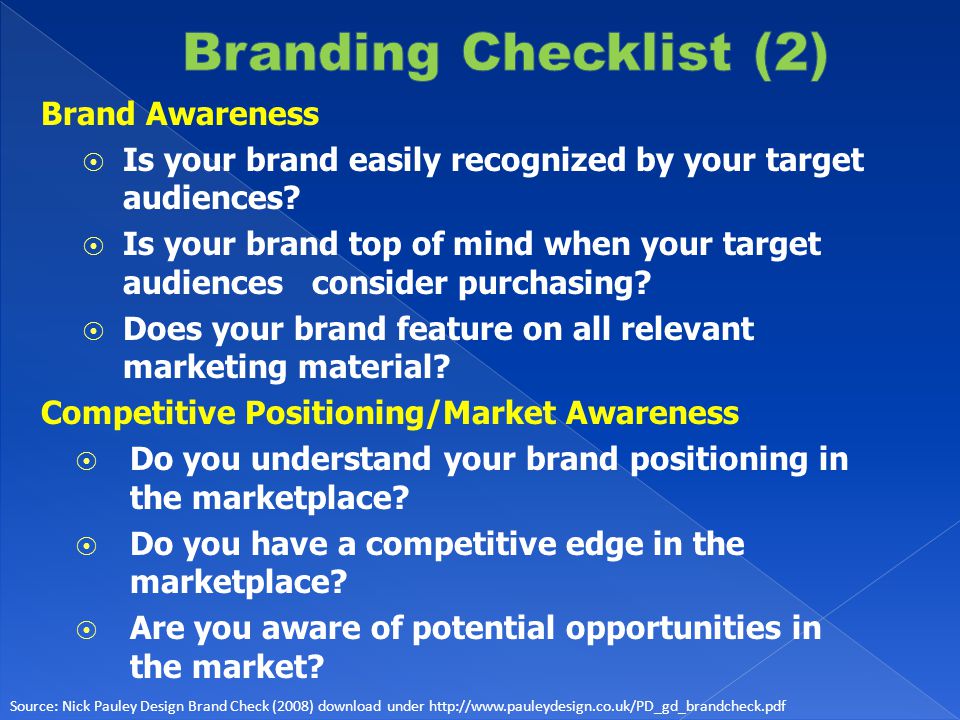 Branding Checklist (2)

Brand Awareness

⦿ Is your brand easily recognized by your target audiences?

⦿ Is your brand top of mind when your target audiences consider purchasing?

⦿ Does your brand feature on all relevant marketing material?

Competitive Positioning/Market Awareness

⦿ Do you understand your brand positioning in the marketplace?

⦿ Do you have a competitive edge in the marketplace?

⦿ Are you aware of potential opportunities in the market?

Source: Nick Pauley Design Brand Check (2008) download under http://www.pauleydesign.co.uk/PD_gd_brandcheck.pdf